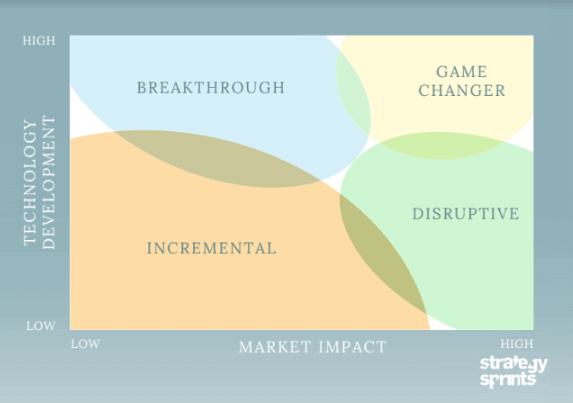 HIGH

TECHNOLOGY DEVELOPMENT

LOW

BREAKTHROUGH

GAME CHANGER

DISRUPTIVE

INCREMENTAL

LOW

MARKET IMPACT

HIGH

strategy sprints